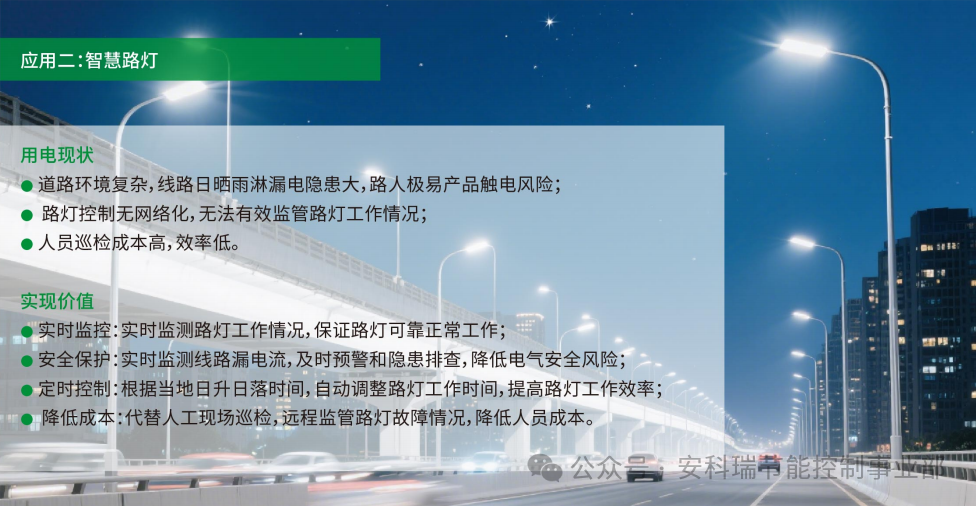 应用二:智慧路灯

用电现状
● 道路环境复杂,线路日晒雨淋漏电隐患大,路人极易产品触电风险;
● 路灯控制无网络化,无法有效监管路灯工作情况;
● 人员巡检成本高,效率低。

实现价值
● 实时监控:实时监测路灯工作情况,保证路灯可靠正常工作;
● 安全保护:实时监测线路漏电流,及时预警和隐患排查,降低电气安全风险;
● 定时控制:根据当地日升日落时间,自动调整路灯工作时间,提高路灯工作效率;
● 降低成本:代替人工现场巡检,远程监管路灯故障情况,降低人员成本。

公众号 · 安科瑞节能控制事业部